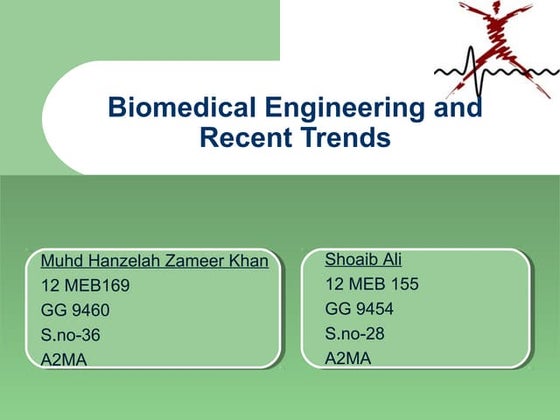 Biomedical Engineering and Recent Trends

Muhd Hanzelah Zameer Khan
12 MEB169
GG 9460
S.no-36
A2MA

Shoaib Ali
12 MEB 155
GG 9454
S.no-28
A2MA